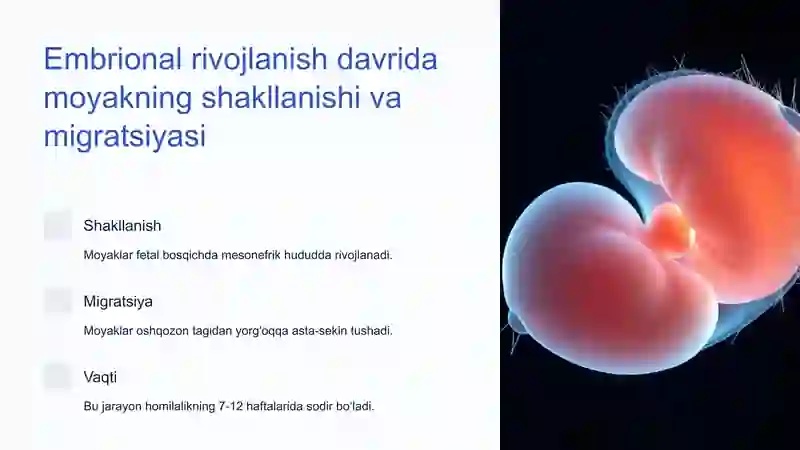 Embrional rivojlanish davrida moyakning shakllanishi va migratsiyasi

Shakllanish

Moyaklar fetal bosqichda mesonefrik hududda rivojlanadi.

Migratsiya

Moyaklar oshqozon tagidan yorg'oqqa asta-sekin tushadi.

Vaqti

Bu jarayon homilalikning 7-12 haftalarida sodir bo'ladi.